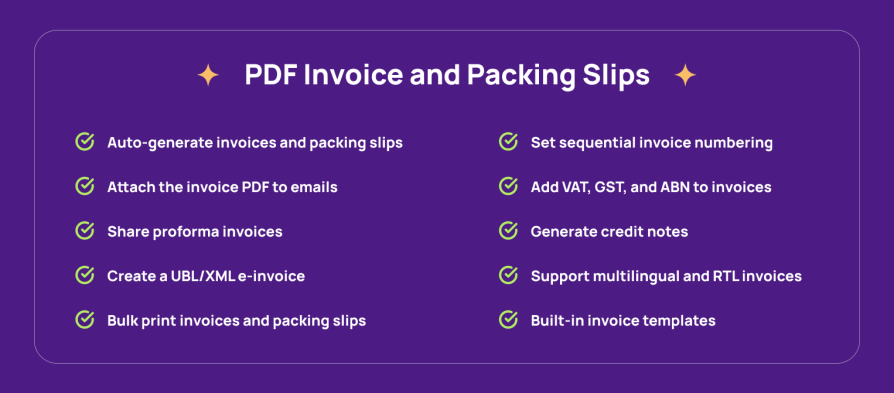 PDF Invoice and Packing Slips

Auto-generate invoices and packing slips

Attach the invoice PDF to emails

Share proforma invoices

Create a UBL/XML e-invoice

Bulk print invoices and packing slips

Set sequential invoice numbering

Add VAT, GST, and ABN to invoices

Generate credit notes

Support multilingual and RTL invoices

Built-in invoice templates